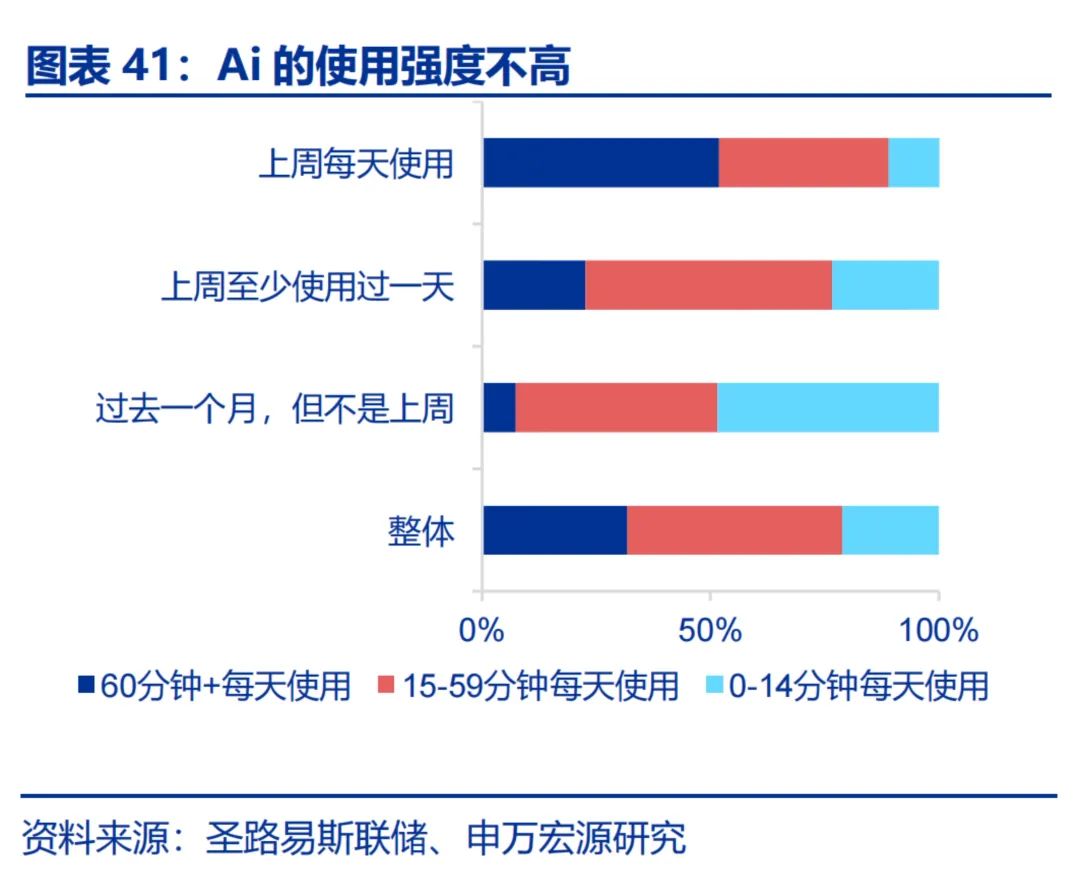 图表 41：Ai 的使用强度不高

上周每天使用

上周至少使用过一天

过去一个月，但不是上周

整体

0%
50%
100%

60分钟+每天使用
15-59分钟每天使用
0-14分钟每天使用

资料来源：圣路易斯联储、申万宏源研究